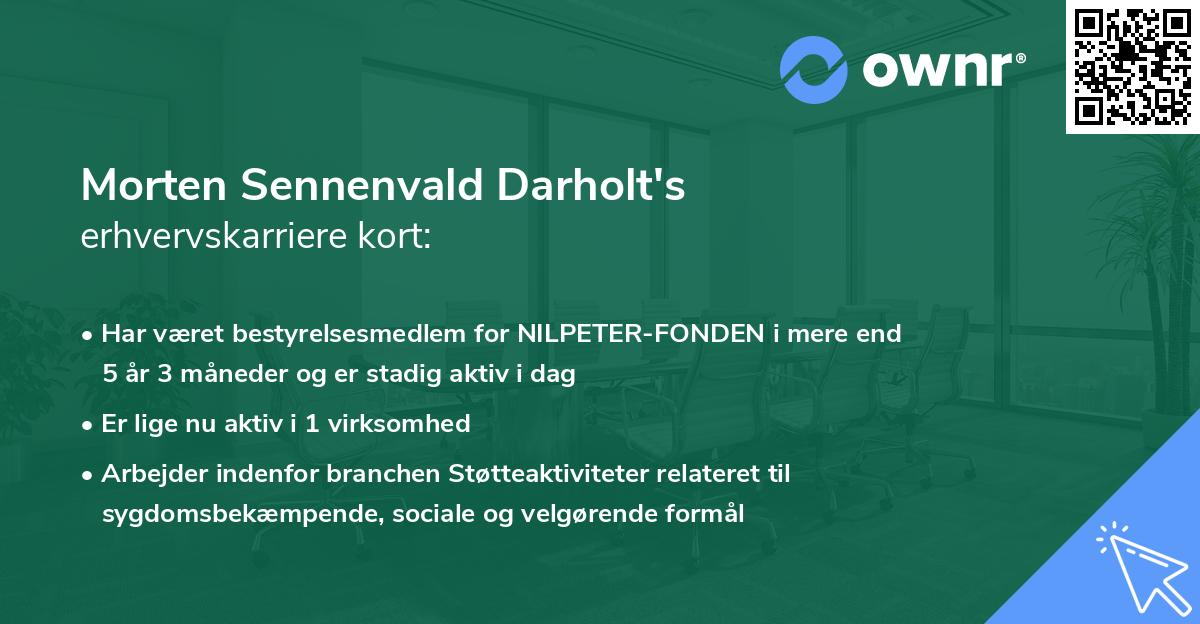 ownr®

Morten Sennenvald Darholt's
erhvervskarriere kort:

• Har været bestyrelsesmedlem for NILPETER-FONDEN i mere end 5 år 3 måneder og er stadig aktiv i dag

• Er lige nu aktiv i 1 virksomhed

• Arbejder indenfor branchen Støtteaktiviteter relateret til sygdomsbekæmpende, sociale og velgørende formål